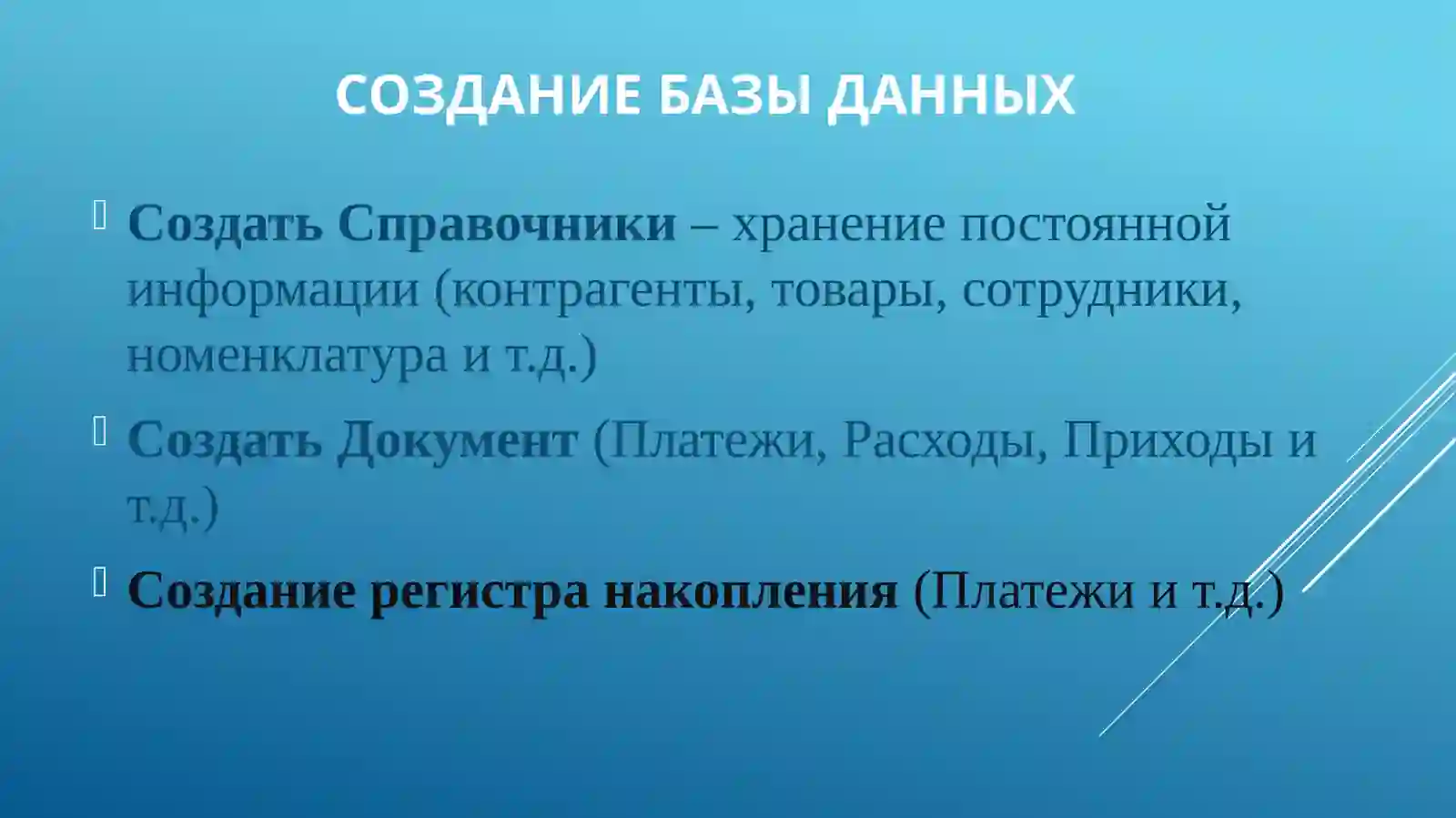 СОЗДАНИЕ БАЗЫ ДАННЫХ

Создать Справочники – хранение постоянной информации (контрагенты, товары, сотрудники, номенклатура и т.д.)

Создать Документ (Платежи, Расходы, Приходы и т.д.)

Создание регистра накопления (Платежи и т.д.)